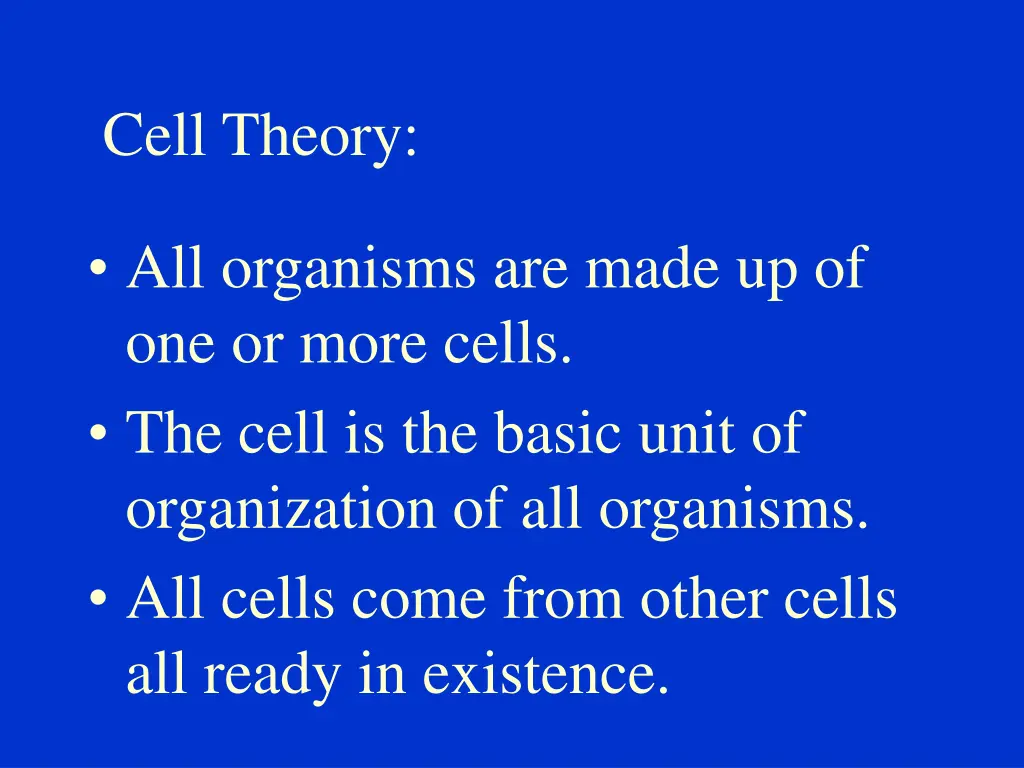 Cell Theory:

• All organisms are made up of one or more cells.
• The cell is the basic unit of organization of all organisms.
• All cells come from other cells all ready in existence.